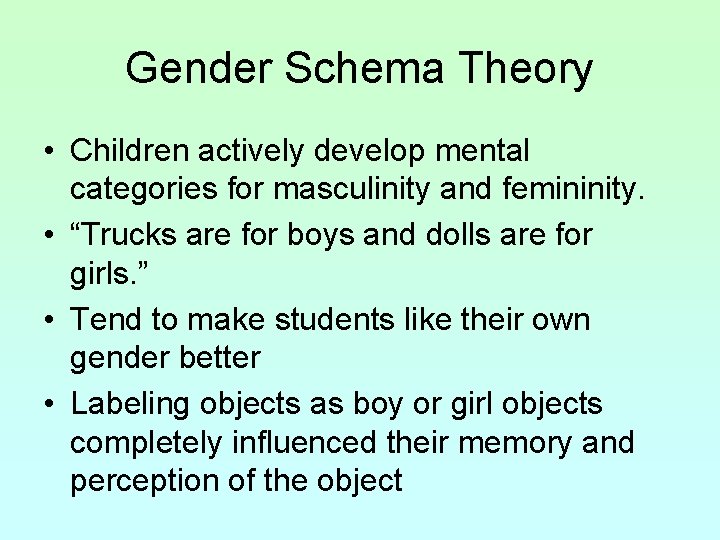 Gender Schema Theory

• Children actively develop mental categories for masculinity and femininity.
• “Trucks are for boys and dolls are for girls.”
• Tend to make students like their own gender better
• Labeling objects as boy or girl objects completely influenced their memory and perception of the object